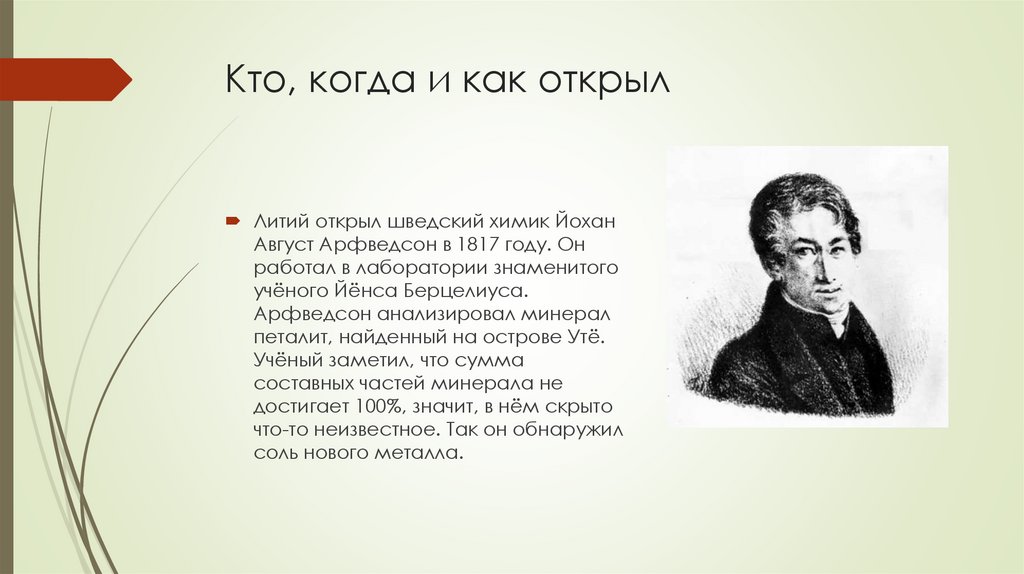 Кто, когда и как открыл

Литий открыл шведский химик Йохан Август Арфведсон в 1817 году. Он работал в лаборатории знаменитого учёного Йёнса Берцелиуса. Арфведсон анализировал минерал петалит, найденный на острове Утё. Учёный заметил, что сумма составных частей минерала не достигает 100%, значит, в нём скрыто что-то неизвестное. Так он обнаружил соль нового металла.